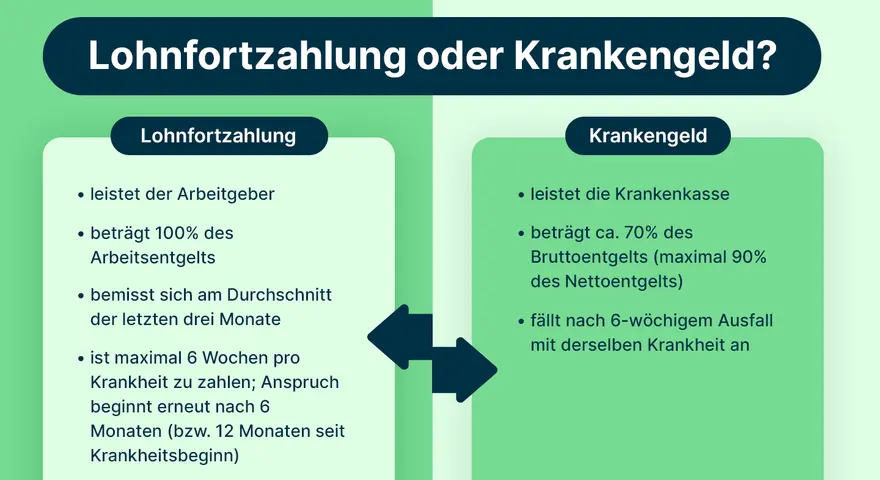 Lohnfortzahlung oder Krankengeld?

Lohnfortzahlung

• leistet der Arbeitgeber

• beträgt 100% des Arbeitsentgelts

• bemisst sich am Durchschnitt der letzten drei Monate

• ist maximal 6 Wochen pro Krankheit zu zahlen; Anspruch beginnt erneut nach 6 Monaten (bzw. 12 Monaten seit Krankheitsbeginn)

Krankengeld

• leistet die Krankenkasse

• beträgt ca. 70% des Bruttoentgelts (maximal 90% des Nettoentgelts)

• fällt nach 6-wöchigem Ausfall mit derselben Krankheit an